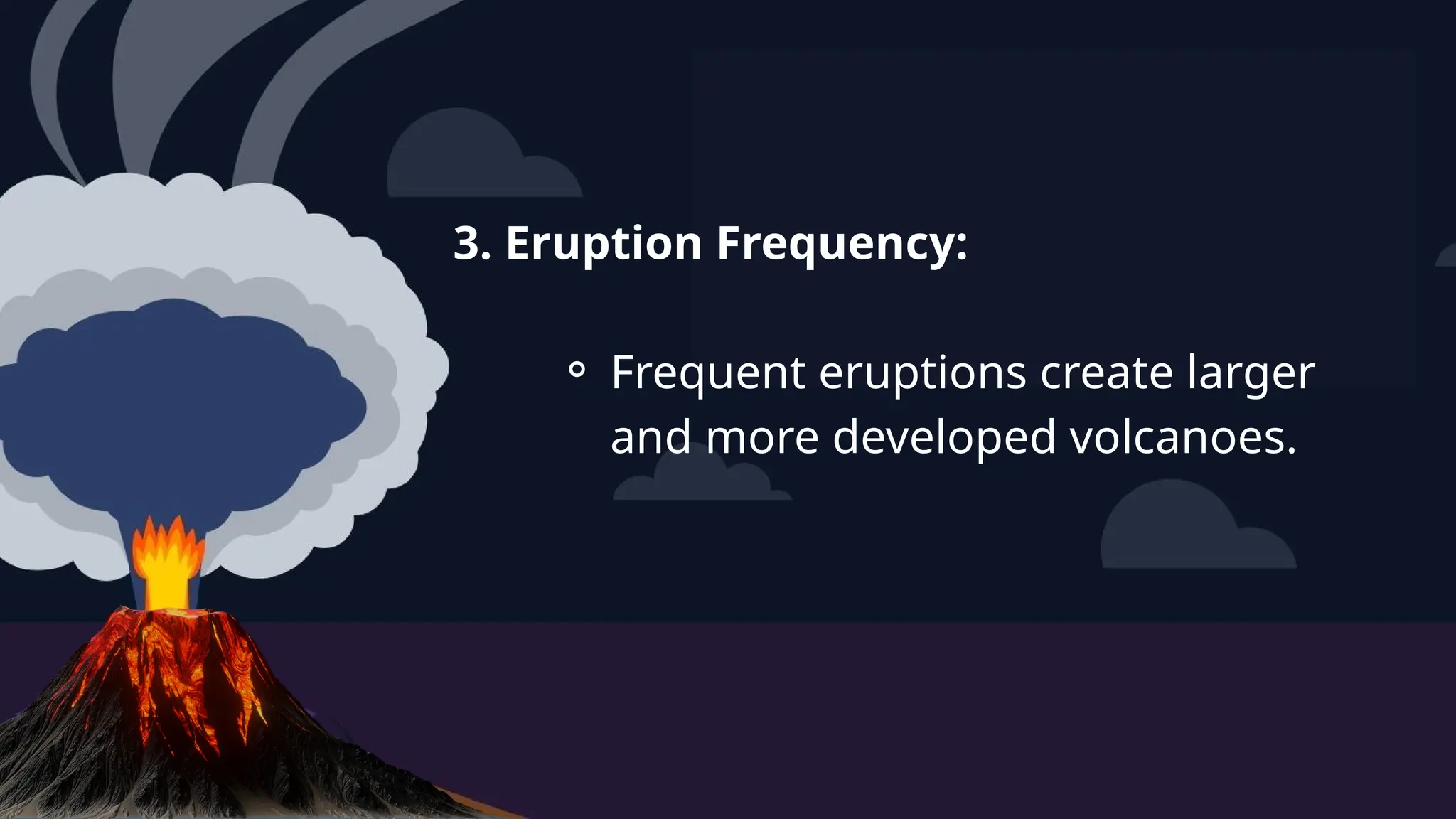 3. Eruption Frequency:

◦ Frequent eruptions create larger and more developed volcanoes.